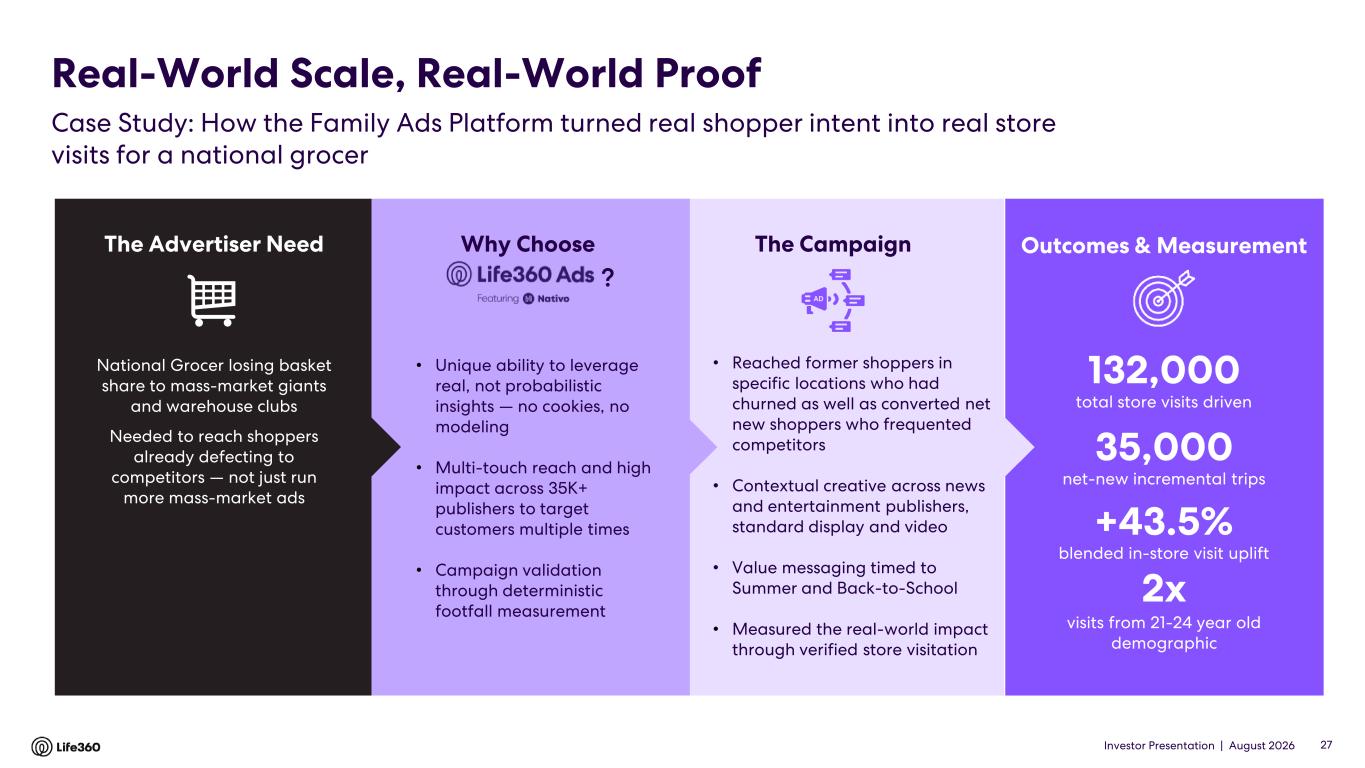 Real-World Scale, Real-World Proof

Case Study: How the Family Ads Platform turned real shopper intent into real store visits for a national grocer

The Advertiser Need

National Grocer losing basket share to mass-market giants and warehouse clubs

Needed to reach shoppers already defecting to competitors — not just run more mass-market ads

Why Choose Life360 Ads ?

Featuring Nativo

• Unique ability to leverage real, not probabilistic insights — no cookies, no modeling

• Multi-touch reach and high impact across 35K+ publishers to target customers multiple times

• Campaign validation through deterministic footfall measurement

The Campaign

AD

• Reached former shoppers in specific locations who had churned as well as converted net new shoppers who frequented competitors

• Contextual creative across news and entertainment publishers, standard display and video

• Value messaging timed to Summer and Back-to-School

• Measured the real-world impact through verified store visitation

Outcomes & Measurement

132,000
total store visits driven

35,000
net-new incremental trips

+43.5%
blended in-store visit uplift

2x
visits from 21-24 year old demographic

Life360

Investor Presentation | August 2026 27